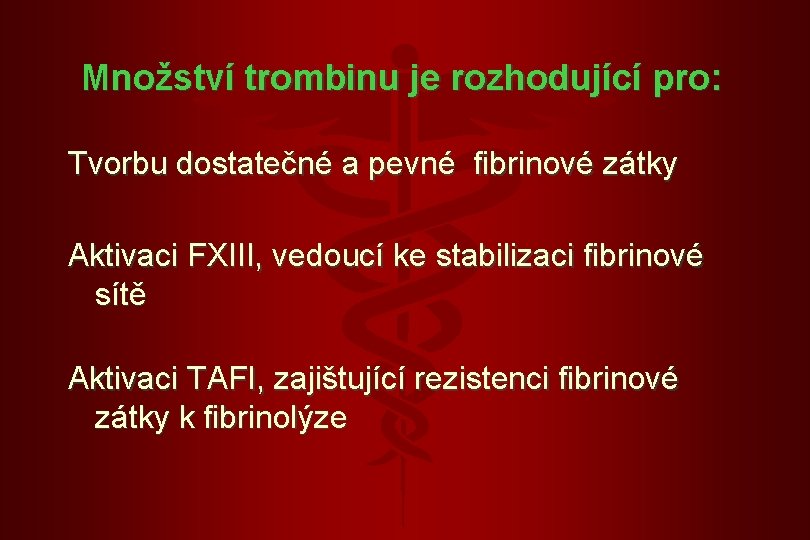 Množství trombinu je rozhodující pro:

Tvorbu dostatečné a pevné fibrinové zátky

Aktivaci FXIII, vedoucí ke stabilizaci fibrinové sítě

Aktivaci TAFI, zajištující rezistenci fibrinové zátky k fibrinolýze